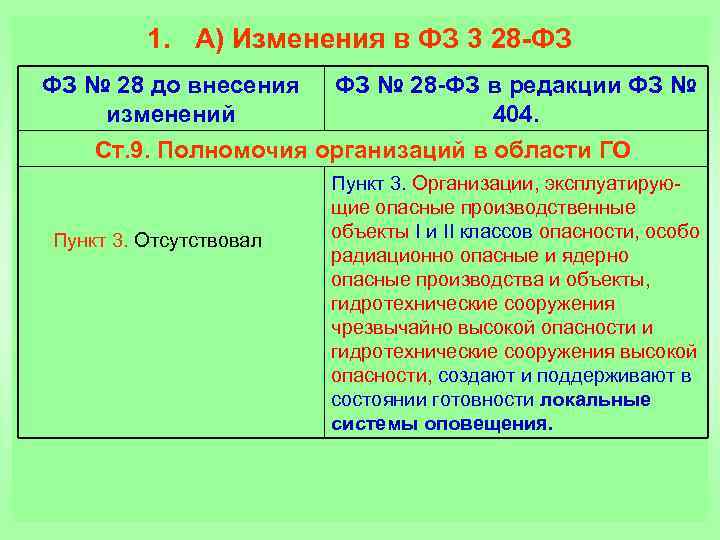 1. А) Изменения в ФЗ 3 28-ФЗ

| ФЗ № 28 до внесения изменений | ФЗ № 28-ФЗ в редакции ФЗ № 404. |
|---|---|
| Ст.9. Полномочия организаций в области ГО | |
| Пункт 3. Отсутствовал | Пункт 3. Организации, эксплуатирующие опасные производственные объекты I и II классов опасности, особо радиационно опасные и ядерно опасные производства и объекты, гидротехнические сооружения чрезвычайно высокой опасности и гидротехнические сооружения высокой опасности, создают и поддерживают в состоянии готовности локальные системы оповещения. |